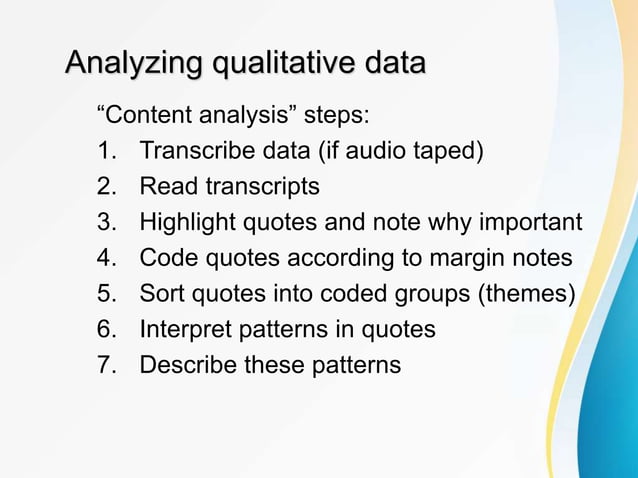 Analyzing qualitative data

“Content analysis” steps:

1. Transcribe data (if audio taped)
2. Read transcripts
3. Highlight quotes and note why important
4. Code quotes according to margin notes
5. Sort quotes into coded groups (themes)
6. Interpret patterns in quotes
7. Describe these patterns